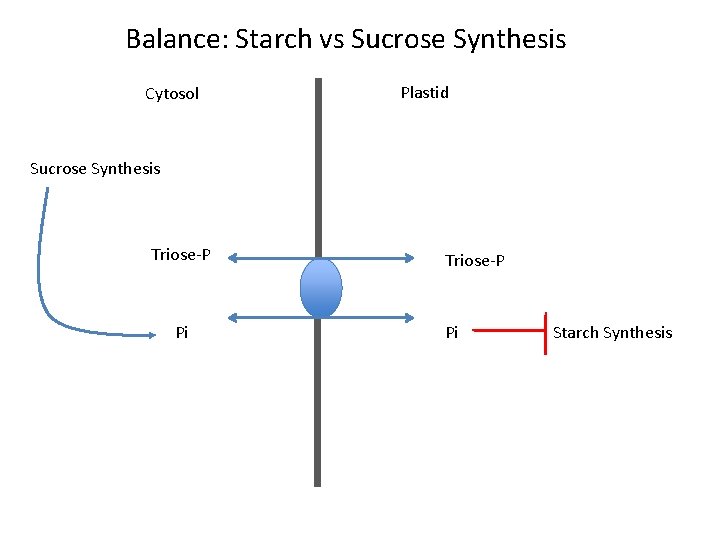 Balance: Starch vs Sucrose Synthesis

Cytosol

Plastid

Sucrose Synthesis

Triose-P

Triose-P

Pi

Pi

Starch Synthesis